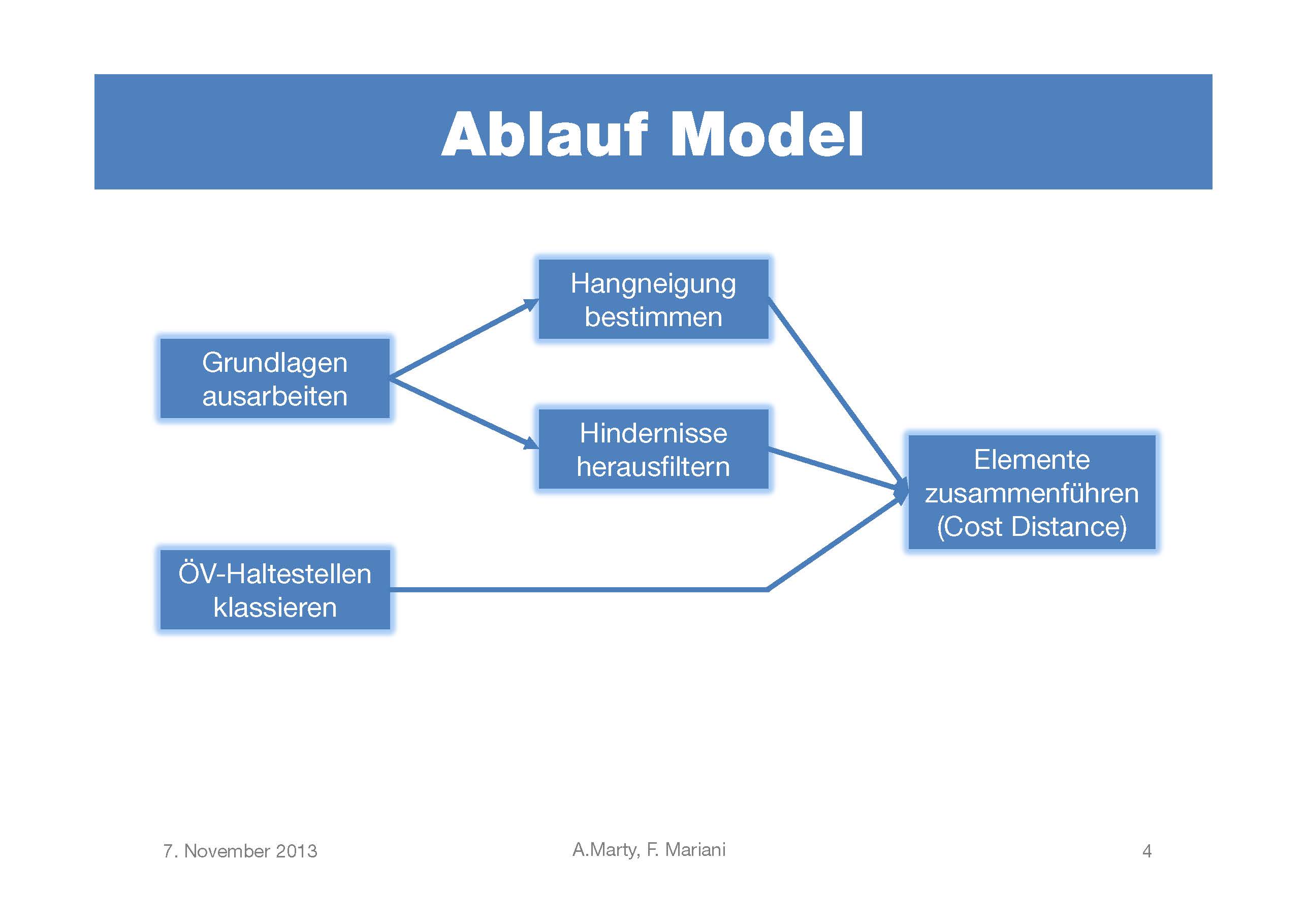 Ablauf Model

Grundlagen ausarbeiten

Hangneigung bestimmen

Hindernisse herausfiltern

ÖV-Haltestellen klassieren

Elemente zusammenführen (Cost Distance)

7. November 2013

A.Marty, F. Mariani

4